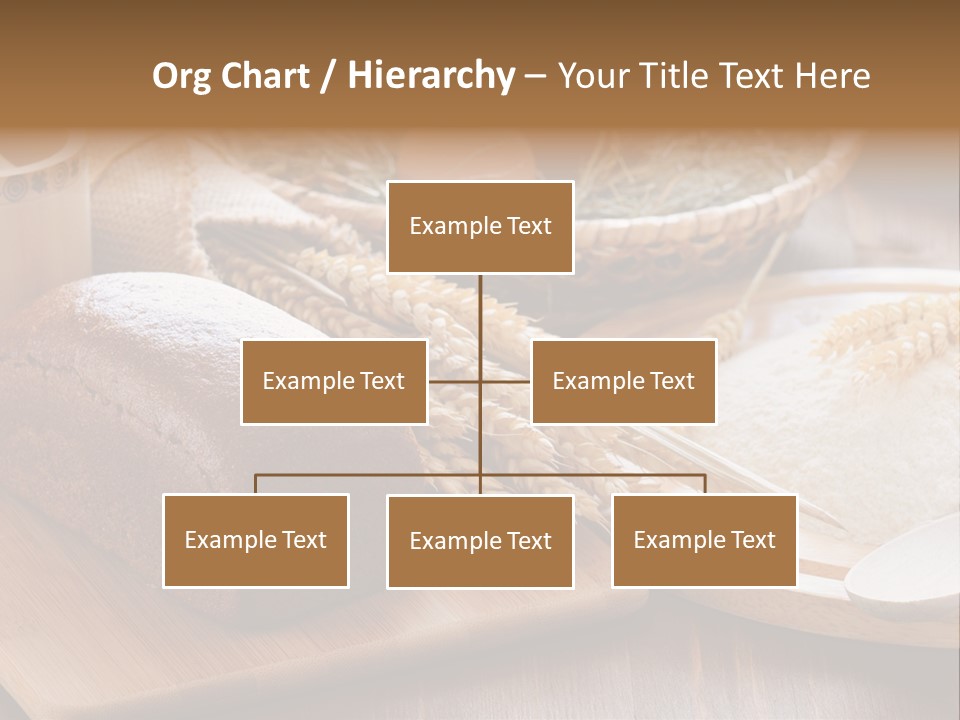 Org Chart / Hierarchy – Your Title Text Here

Example Text

Example Text

Example Text

Example Text

Example Text

Example Text